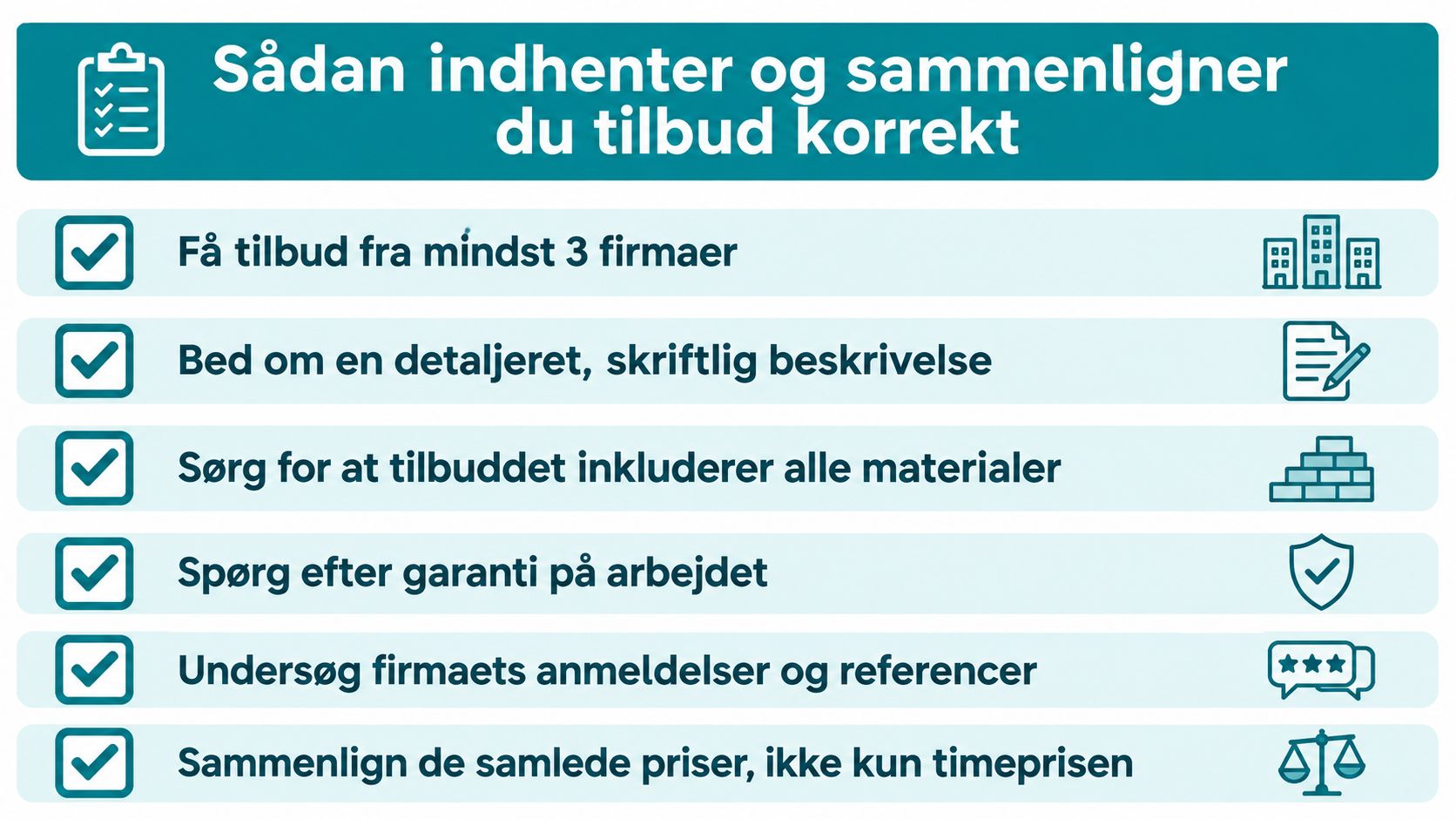 Sådan indhenter og sammenligner du tilbud korrekt

Få tilbud fra mindst 3 firmaer

Bed om en detaljeret, skriftlig beskrivelse

Sørg for at tilbuddet inkluderer alle materialer

Spørg efter garanti på arbejdet

Undersøg firmaets anmeldelser og referencer

Sammenlign de samlede priser, ikke kun timeprisen